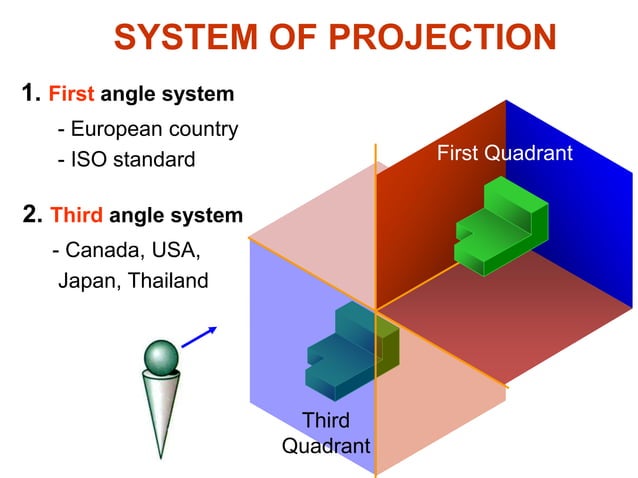 SYSTEM OF PROJECTION

1. First angle system

- European country
- ISO standard

2. Third angle system

- Canada, USA, Japan, Thailand

First Quadrant

Third Quadrant